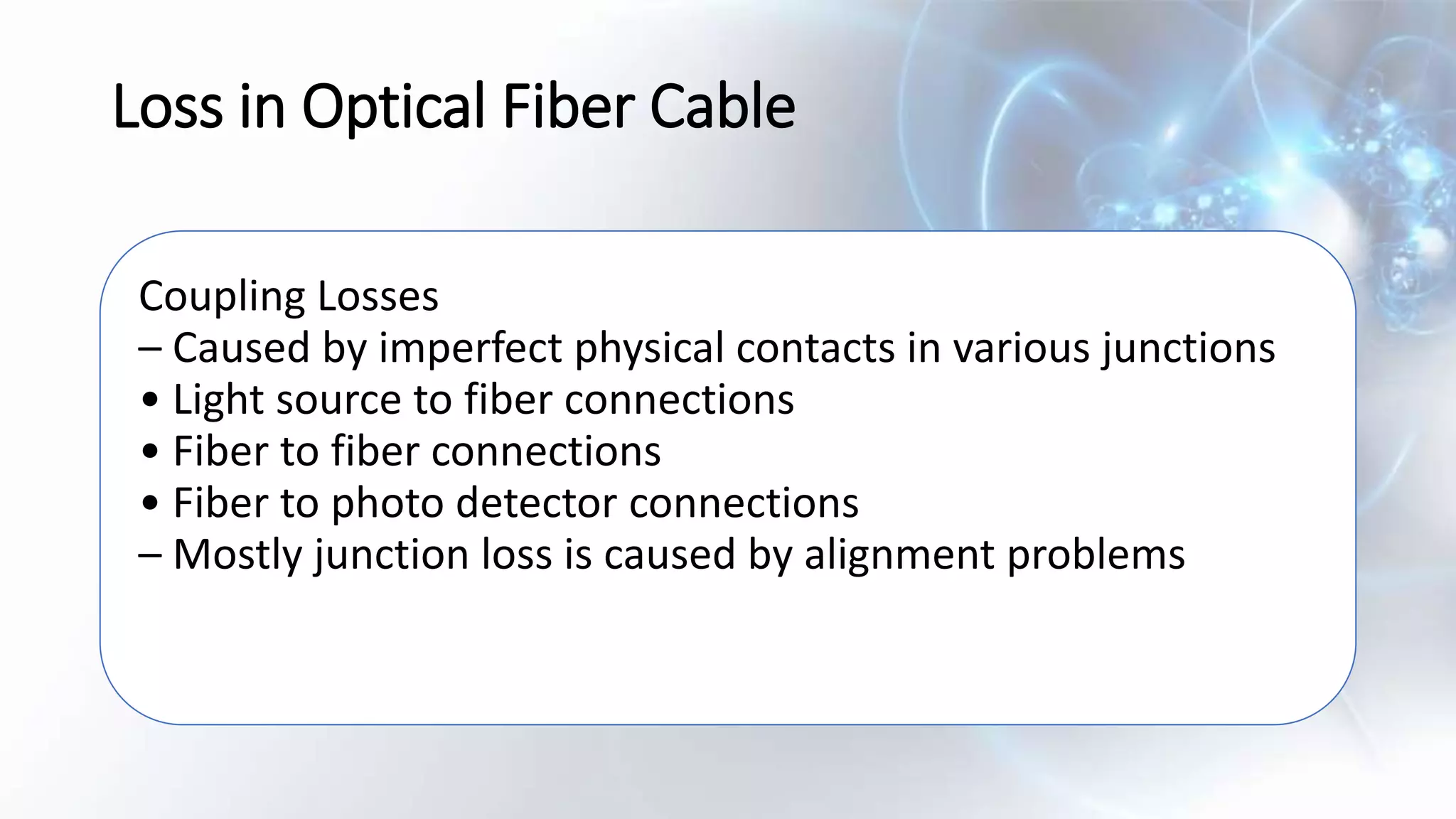 Loss in Optical Fiber Cable

Coupling Losses
– Caused by imperfect physical contacts in various junctions
• Light source to fiber connections
• Fiber to fiber connections
• Fiber to photo detector connections
– Mostly junction loss is caused by alignment problems